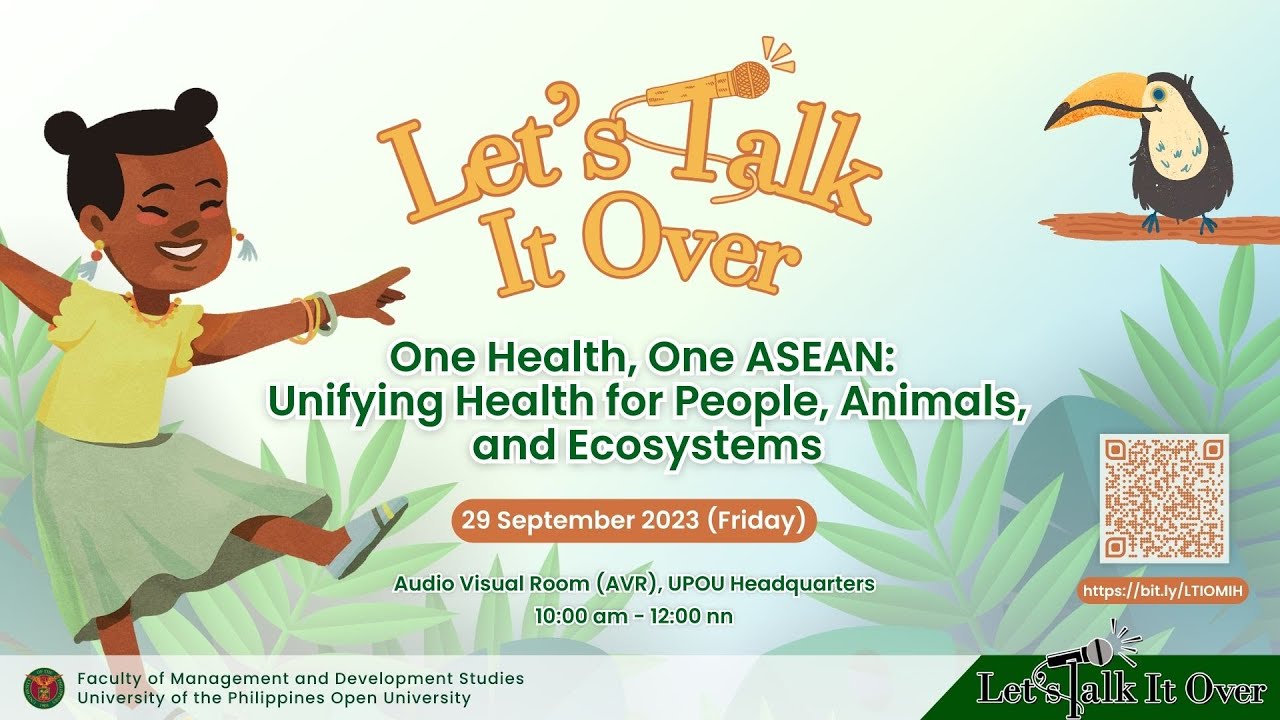 Let's Talk It Over

One Health, One ASEAN: Unifying Health for People, Animals, and Ecosystems

29 September 2023 (Friday)

Audio Visual Room (AVR), UPOU Headquarters
10:00 am - 12:00 nn

https://bit.ly/LTIOMIH

Faculty of Management and Development Studies
University of the Philippines Open University

Let's Talk It Over